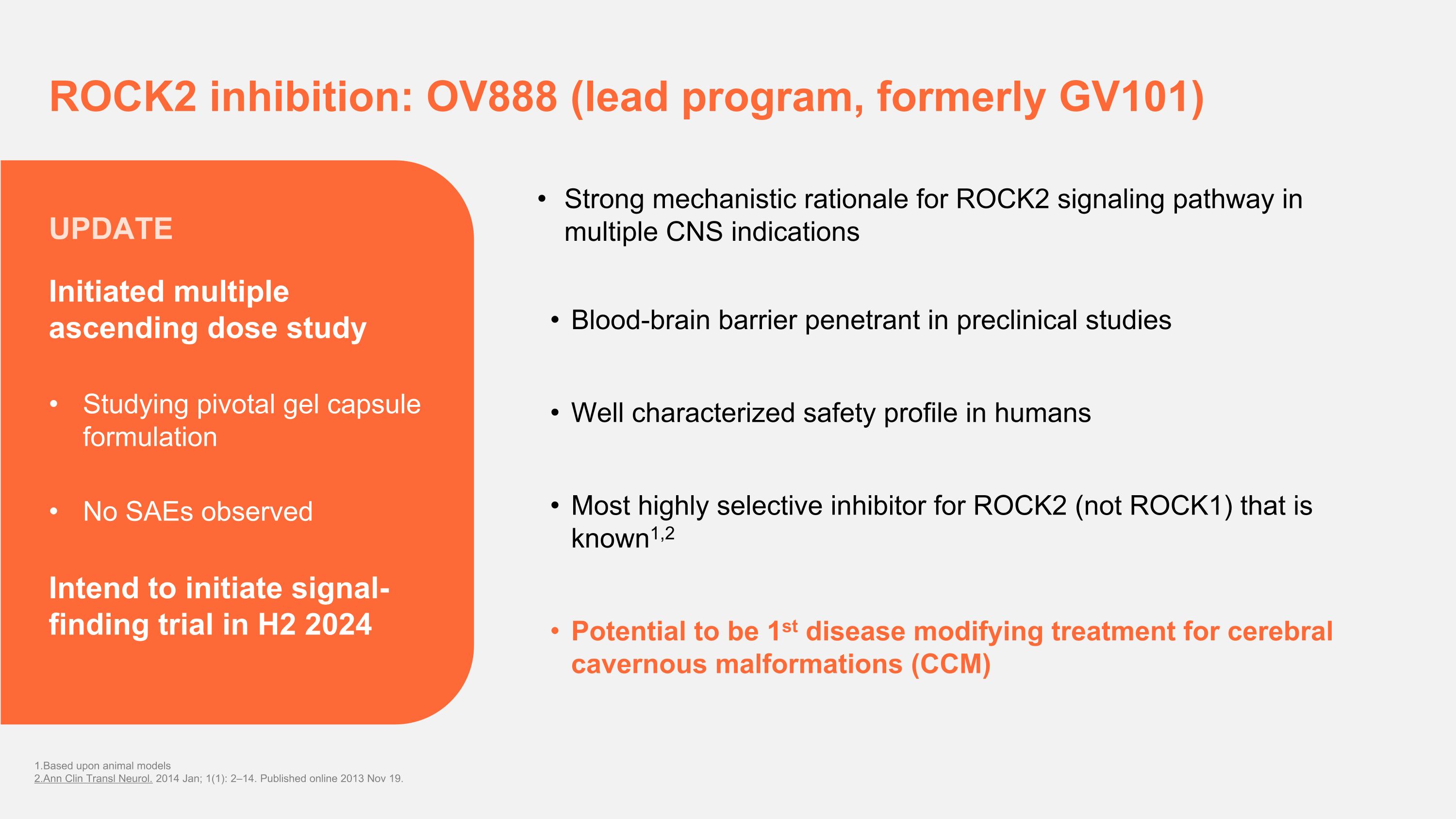 ROCK2 inhibition: OV888 (lead program, formerly GV101)

UPDATE

Initiated multiple ascending dose study

• Studying pivotal gel capsule formulation

• No SAEs observed

Intend to initiate signal-finding trial in H2 2024

• Strong mechanistic rationale for ROCK2 signaling pathway in multiple CNS indications

• Blood-brain barrier penetrant in preclinical studies

• Well characterized safety profile in humans

• Most highly selective inhibitor for ROCK2 (not ROCK1) that is known$^{1,2}$

• Potential to be 1$^{st}$ disease modifying treatment for cerebral cavernous malformations (CCM)

1.Based upon animal models
2.Ann Clin Transl Neurol. 2014 Jan; 1(1): 2–14. Published online 2013 Nov 19.